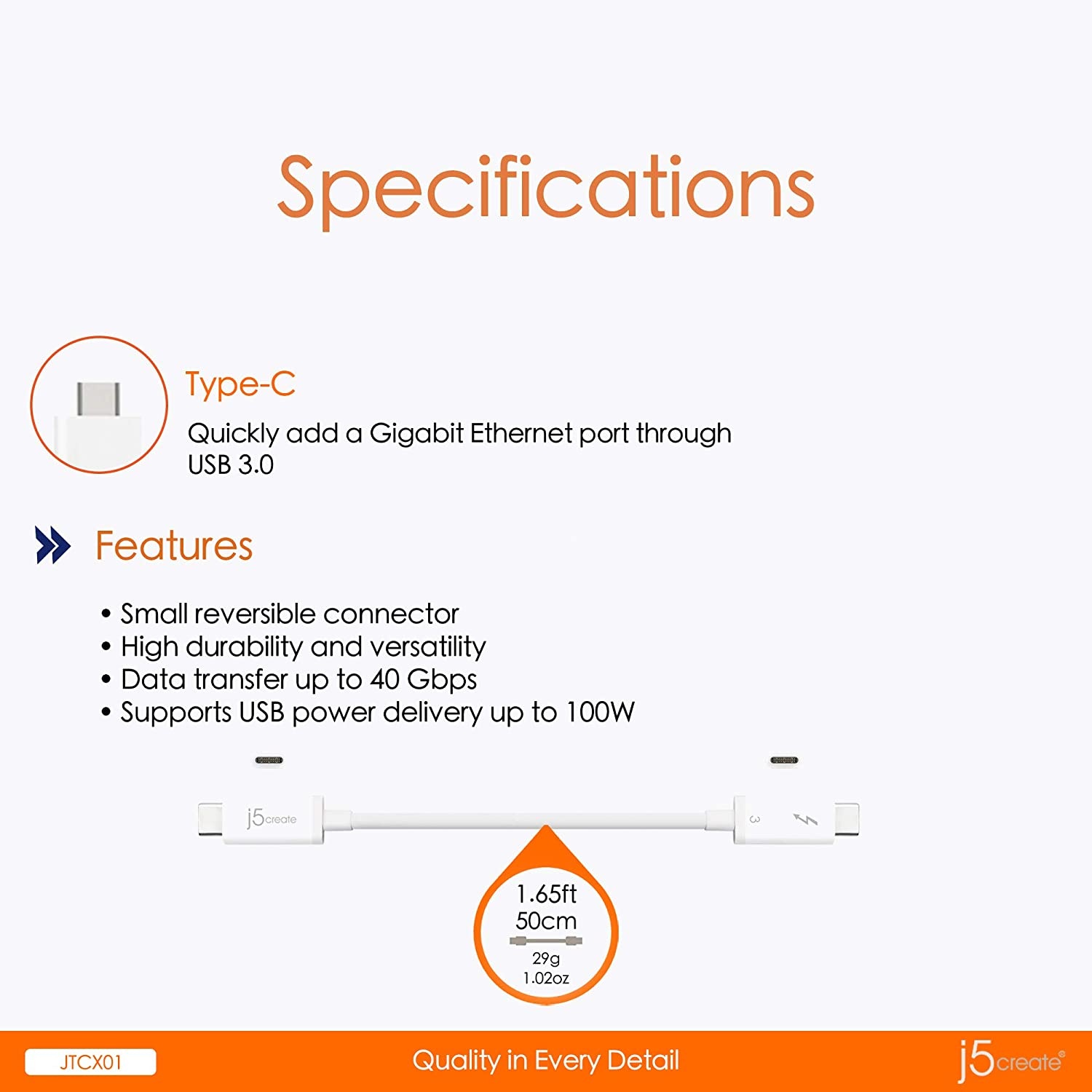 Specifications

Type-C

Quickly add a Gigabit Ethernet port through USB 3.0

Features

• Small reversible connector
• High durability and versatility
• Data transfer up to 40 Gbps
• Supports USB power delivery up to 100W

j5create

3

1.65ft
50cm
29g
1.02oz

JTCX01

Quality in Every Detail

j5create®